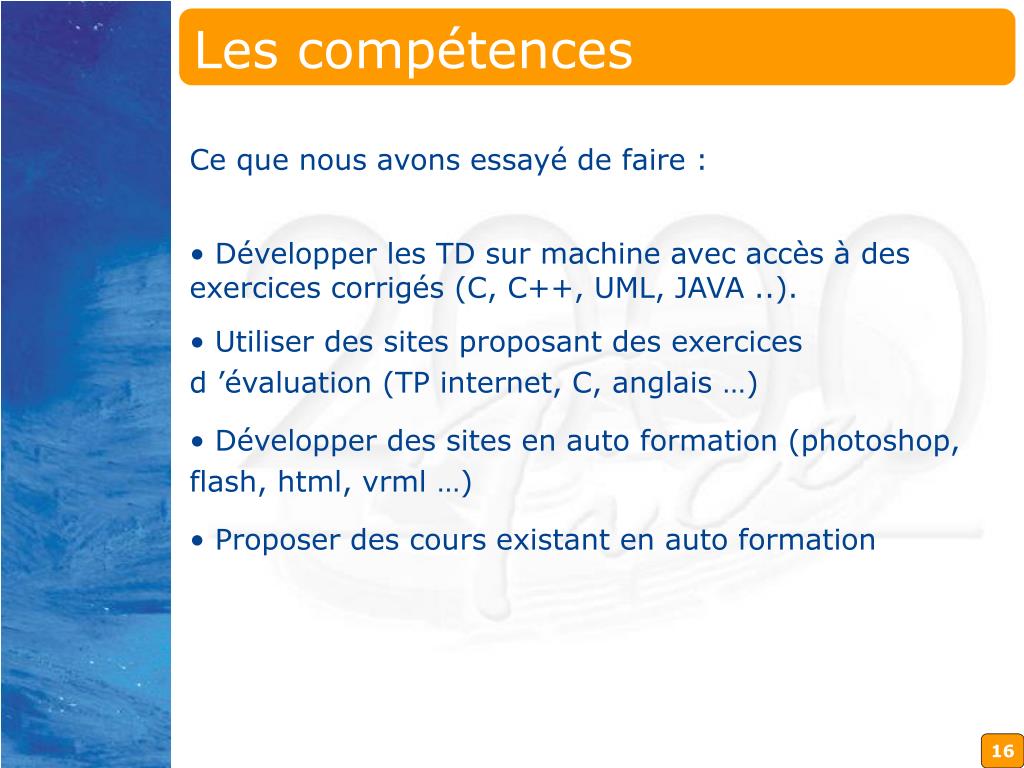 Les compétences

Ce que nous avons essayé de faire :

• Développer les TD sur machine avec accès à des exercices corrigés (C, C++, UML, JAVA ..).

• Utiliser des sites proposant des exercices d ’évaluation (TP internet, C, anglais …)

• Développer des sites en auto formation (photoshop, flash, html, vrml …)

• Proposer des cours existant en auto formation

16